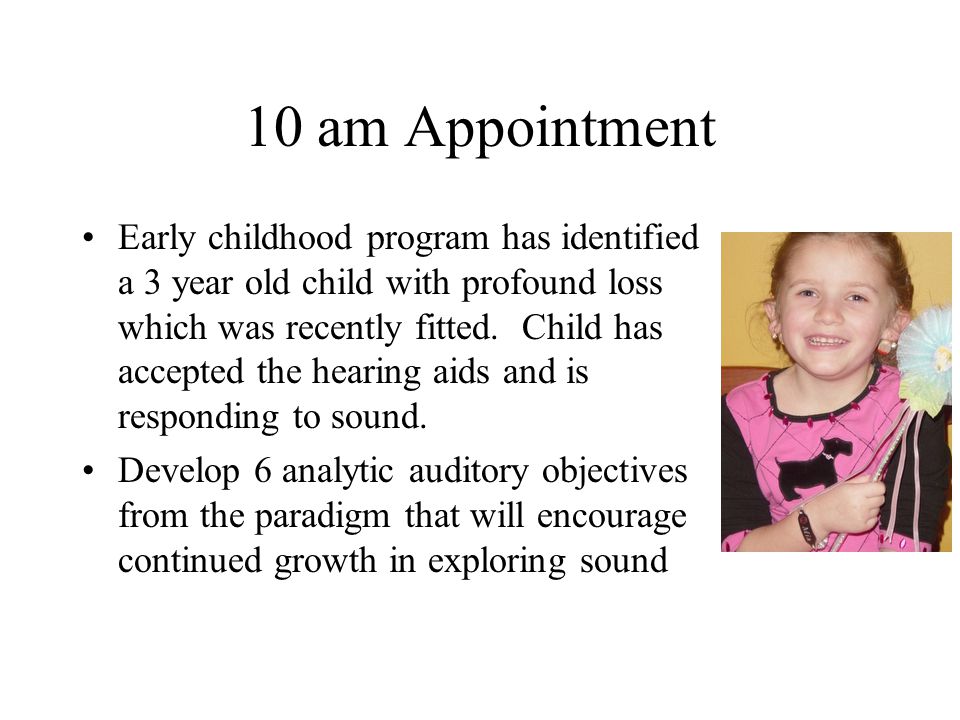 10 am Appointment

• Early childhood program has identified a 3 year old child with profound loss which was recently fitted. Child has accepted the hearing aids and is responding to sound.

• Develop 6 analytic auditory objectives from the paradigm that will encourage continued growth in exploring sound